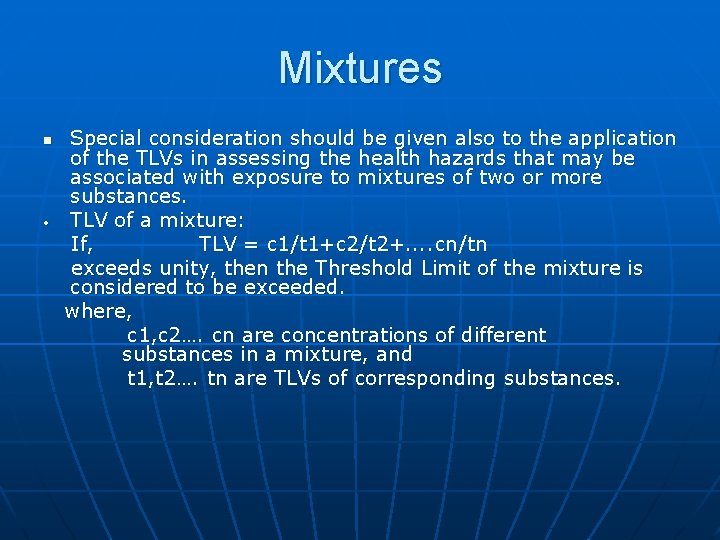 Mixtures

Special consideration should be given also to the application of the TLVs in assessing the health hazards that may be associated with exposure to mixtures of two or more substances.

TLV of a mixture:

If, TLV = c1/t1+c2/t2+....cn/tn

exceeds unity, then the Threshold Limit of the mixture is considered to be exceeded.

where,

c1,c2…. cn are concentrations of different substances in a mixture, and

t1,t2…. tn are TLVs of corresponding substances.